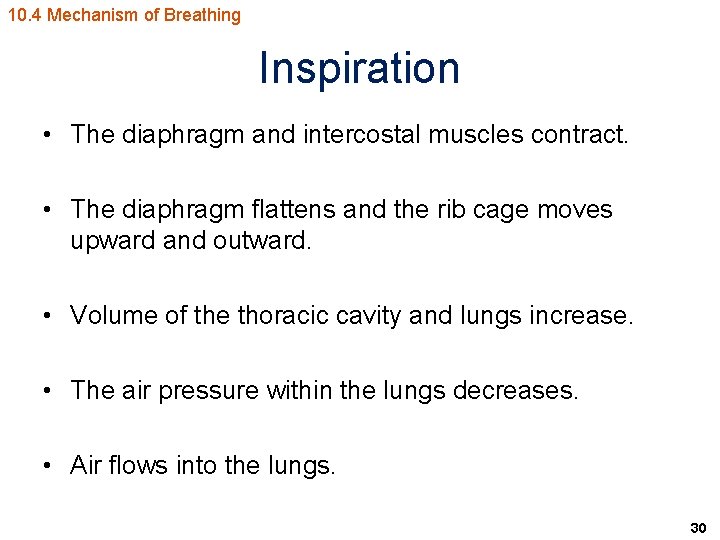 10.4 Mechanism of Breathing

Inspiration

• The diaphragm and intercostal muscles contract.

• The diaphragm flattens and the rib cage moves upward and outward.

• Volume of the thoracic cavity and lungs increase.

• The air pressure within the lungs decreases.

• Air flows into the lungs.

30